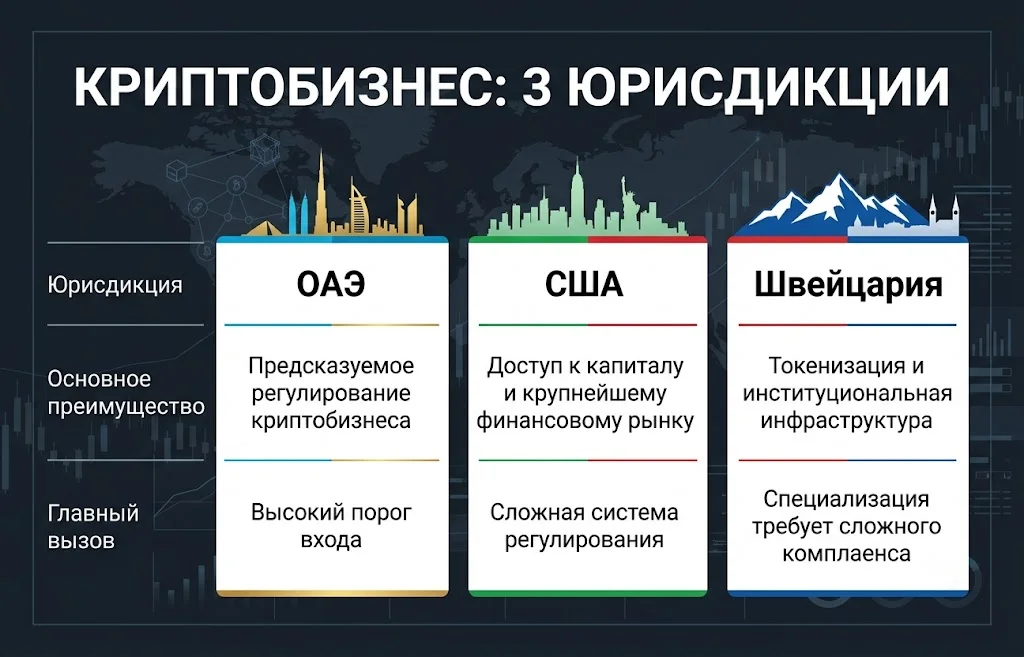 КРИПТОБИЗНЕС: 3 ЮРИСДИКЦИИ

| Юрисдикция | ОАЭ | США | Швейцария |
|---|---|---|---|
| Основное преимущество | Предсказуемое регулирование криптобизнеса | Доступ к капиталу и крупнейшему финансовому рынку | Токенизация и институциональная инфраструктура |
| Главный вызов | Высокий порог входа | Сложная система регулирования | Специализация требует сложного комплаенса |